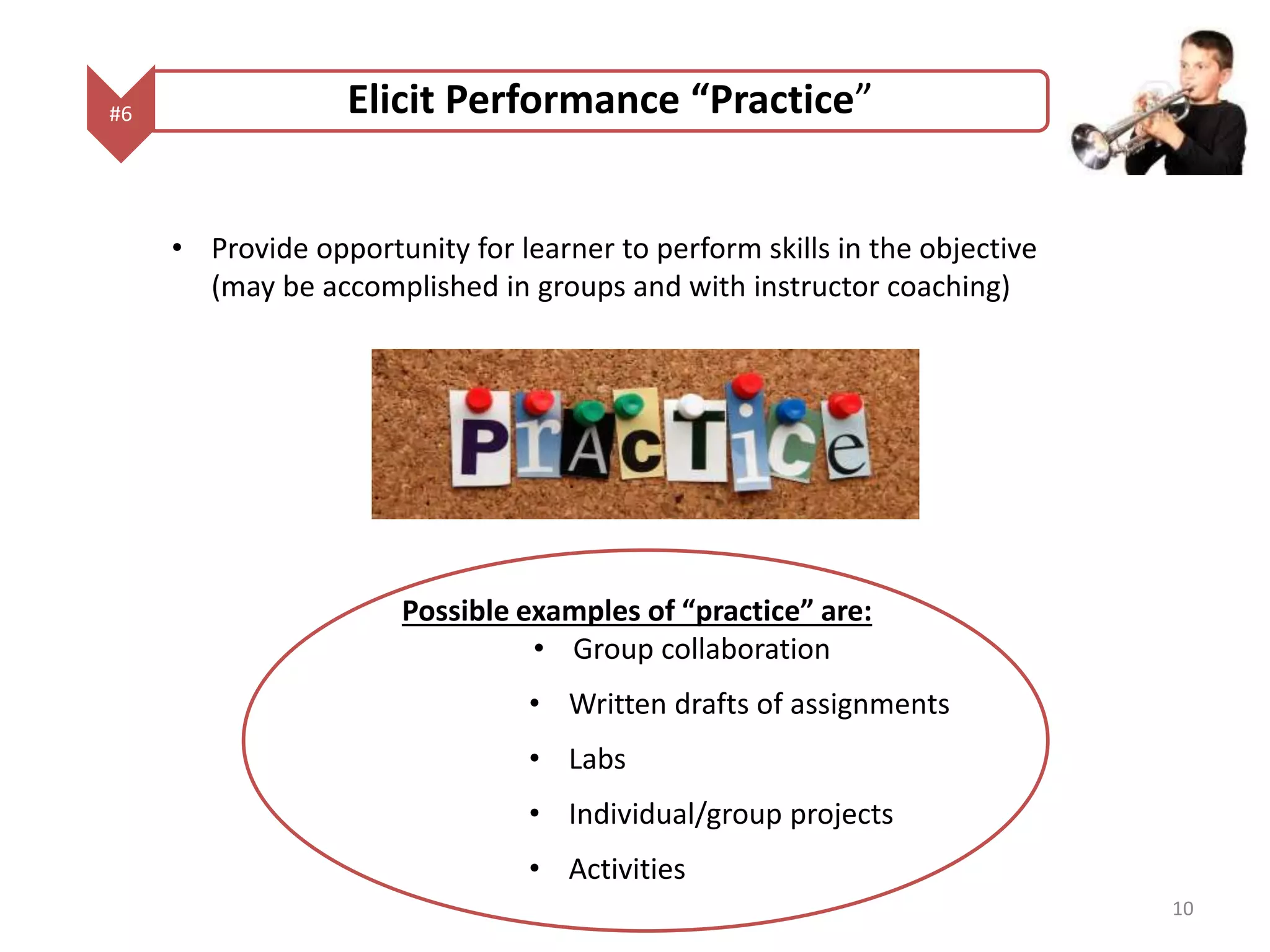 #6

Elicit Performance “Practice”

• Provide opportunity for learner to perform skills in the objective (may be accomplished in groups and with instructor coaching)

PrAcTice

Possible examples of “practice” are:

• Group collaboration
• Written drafts of assignments
• Labs
• Individual/group projects
• Activities

10